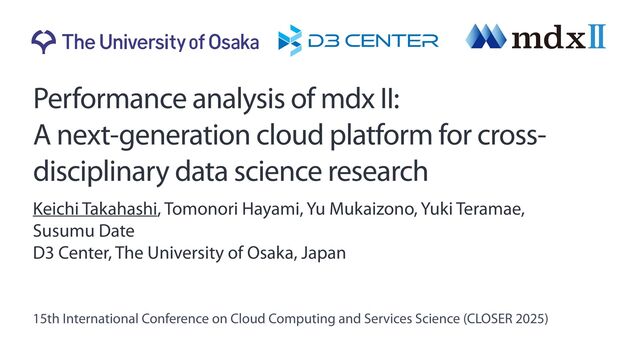 The University of Osaka
D3 CENTER
mdxⅡ

Performance analysis of mdx II: A next-generation cloud platform for cross-disciplinary data science research

Keichi Takahashi, Tomonori Hayami, Yu Mukaizono, Yuki Teramae, Susumu Date
D3 Center, The University of Osaka, Japan

15th International Conference on Cloud Computing and Services Science (CLOSER 2025)